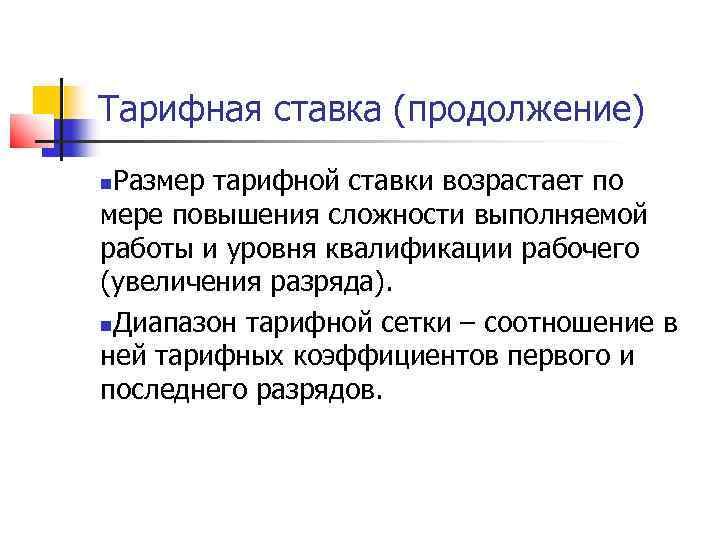 Тарифная ставка (продолжение)

Размер тарифной ставки возрастает по мере повышения сложности выполняемой работы и уровня квалификации рабочего (увеличения разряда).

Диапазон тарифной сетки – соотношение в ней тарифных коэффициентов первого и последнего разрядов.